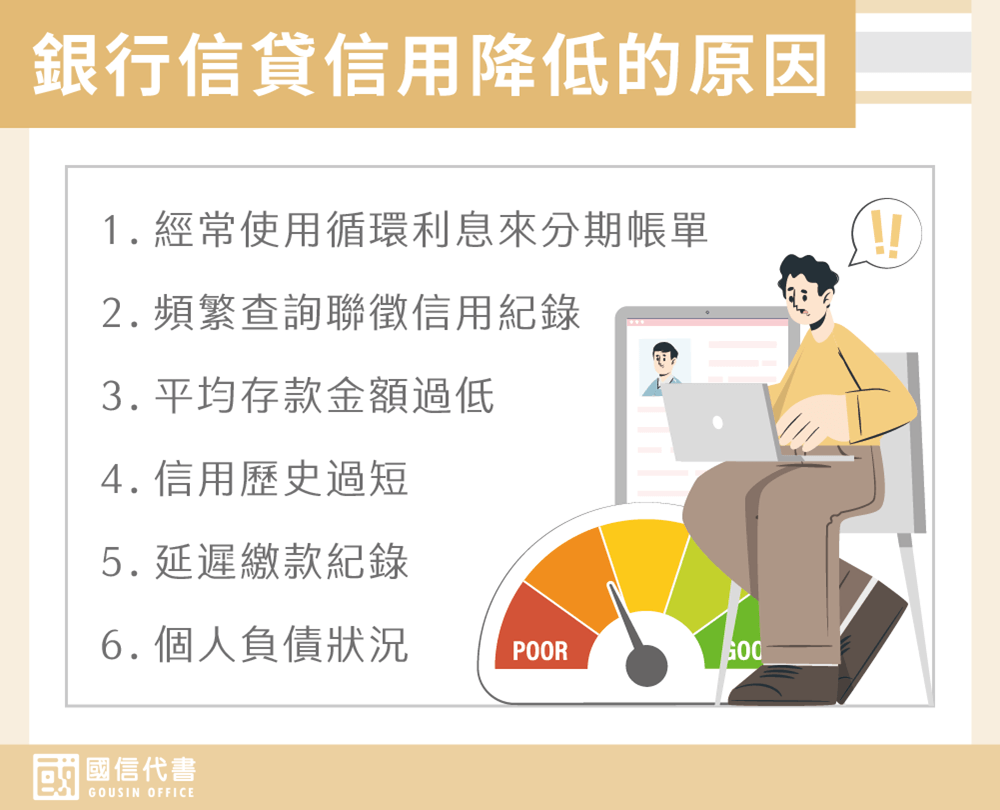 銀行信貸信用降低的原因

1. 經常使用循環利息來分期帳單

2. 頻繁查詢聯徵信用紀錄

3. 平均存款金額過低

4. 信用歷史過短

5. 延遲繳款紀錄

6. 個人負債狀況

!!

POOR

GOO

國信代書
GOUSIN OFFICE